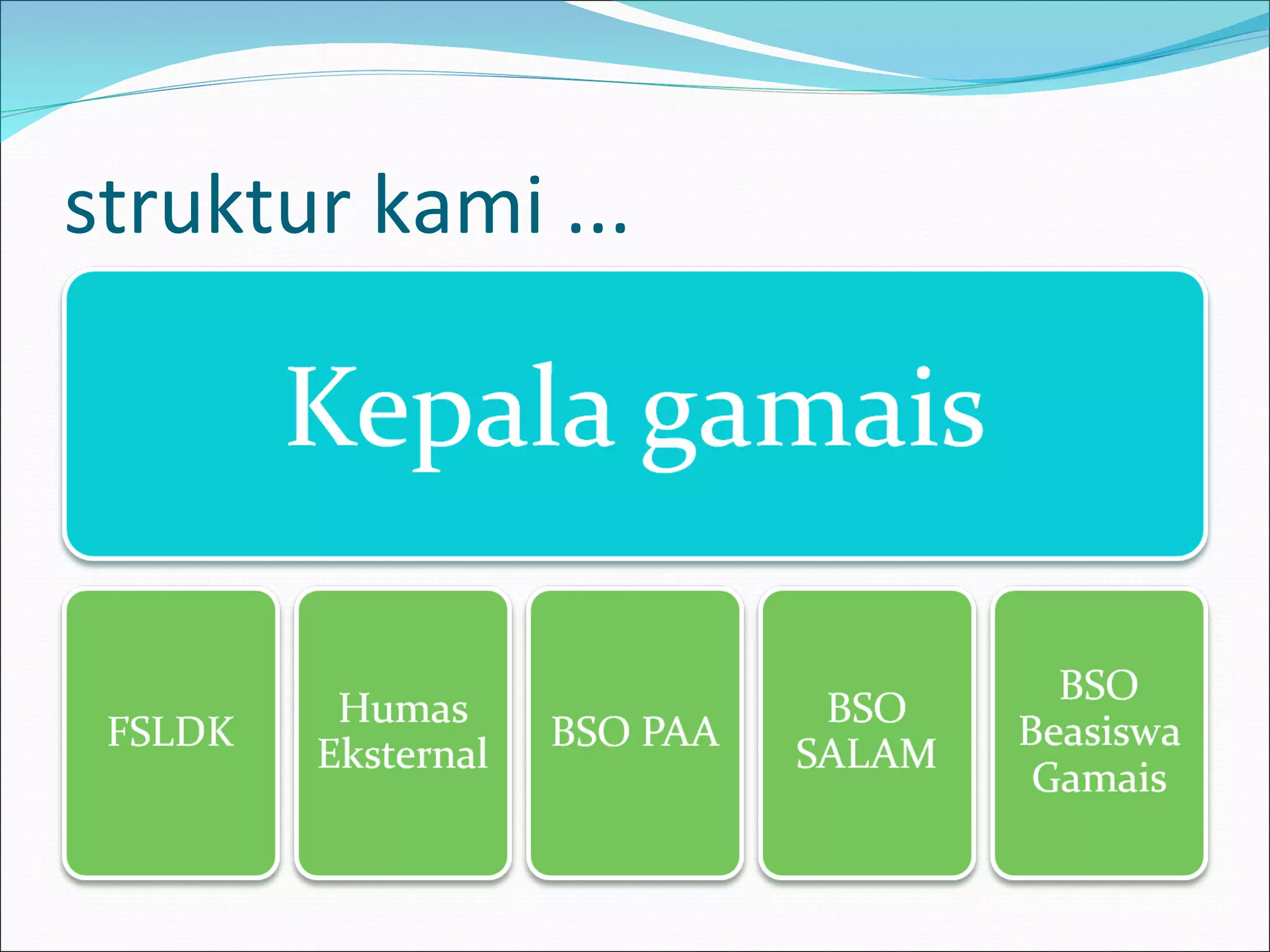 struktur kami …

Kepala gamais

FSLDK

Humas Eksternal

BSO PAA

BSO SALAM

BSO Beasiswa Gamais